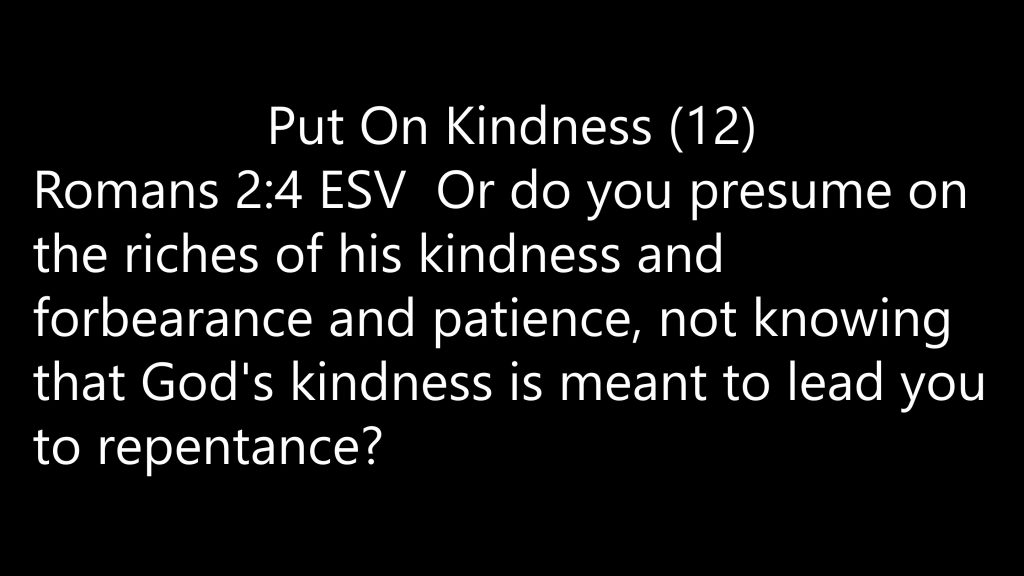 Put On Kindness (12)
Romans 2:4 ESV Or do you presume on the riches of his kindness and forbearance and patience, not knowing that God's kindness is meant to lead you to repentance?